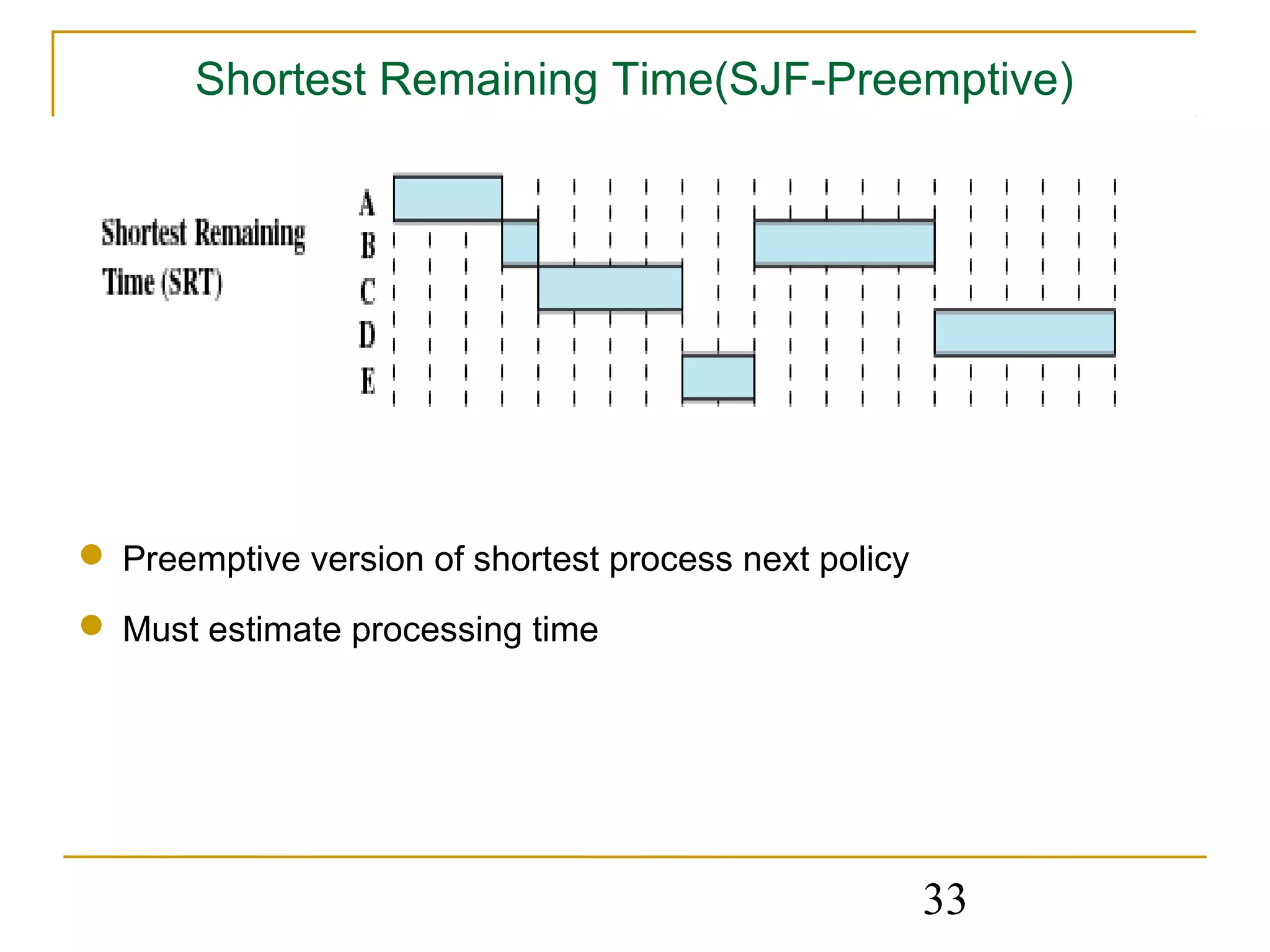 Shortest Remaining Time(SJF-Preemptive)

Shortest Remaining Time (SRT)

A
B
C
D
E

Preemptive version of shortest process next policy

Must estimate processing time

33